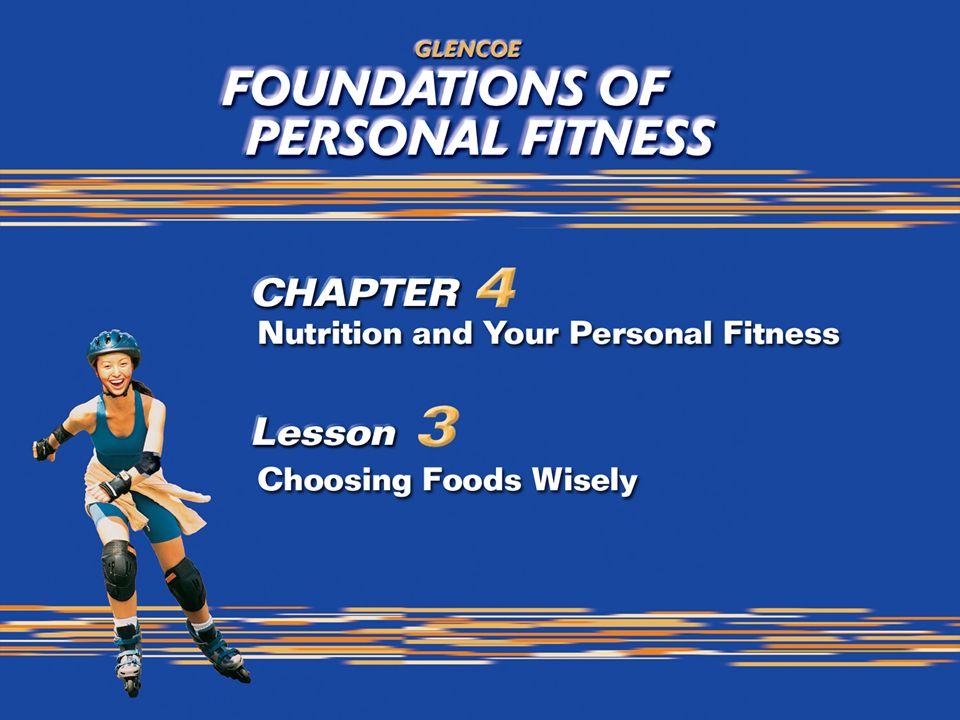 GLENCOE
FOUNDATIONS OF PERSONAL FITNESS

CHAPTER 4
Nutrition and Your Personal Fitness

Lesson 3
Choosing Foods Wisely